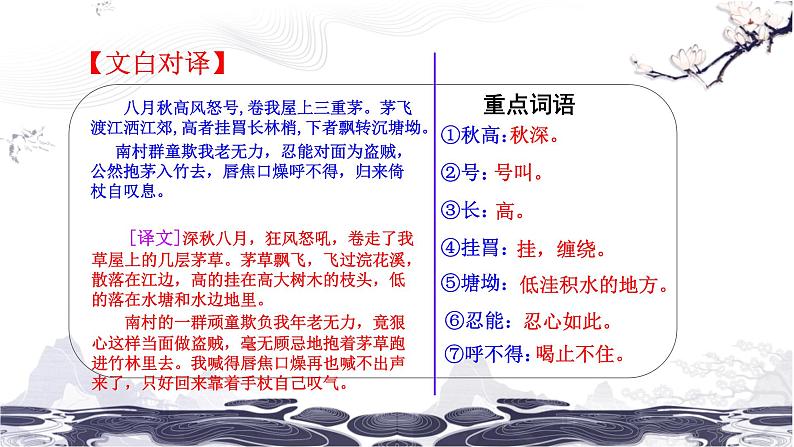 【文白对译】

八月秋高风怒号，卷我屋上三重茅。茅飞渡江洒江郊，高者挂罥长林梢，下者飘转沉塘坳。

南村群童欺我老无力，忍能对面为盗贼，公然抱茅入竹去，唇焦口燥呼不得，归来倚杖自叹息。

[译文]深秋八月，狂风怒吼，卷走了我草屋上的几层茅草。茅草飘飞，飞过浣花溪，散落在江边，高的挂在高大树木的枝头，低的落在水塘和水边地里。

南村的一群顽童欺负我年老无力，竟狠心这样当面做盗贼，毫无顾忌地抱着茅草跑进竹林里去。我喊得唇焦口燥再也喊不出声来了，只好回来靠着手杖自己叹气。

重点词语

①秋高：秋深。

②号：号叫。

③长：高。

④挂罥：挂，缠绕。

⑤塘坳：低洼积水的地方。

⑥忍能：忍心如此。

⑦呼不得：喝止不住。